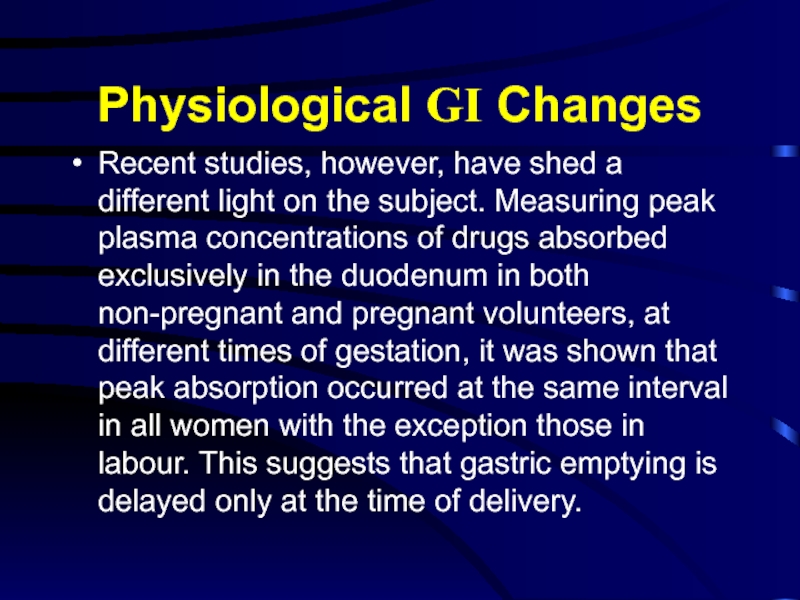 Physiological GI Changes

• Recent studies, however, have shed a different light on the subject. Measuring peak plasma concentrations of drugs absorbed exclusively in the duodenum in both non-pregnant and pregnant volunteers, at different times of gestation, it was shown that peak absorption occurred at the same interval in all women with the exception those in labour. This suggests that gastric emptying is delayed only at the time of delivery.